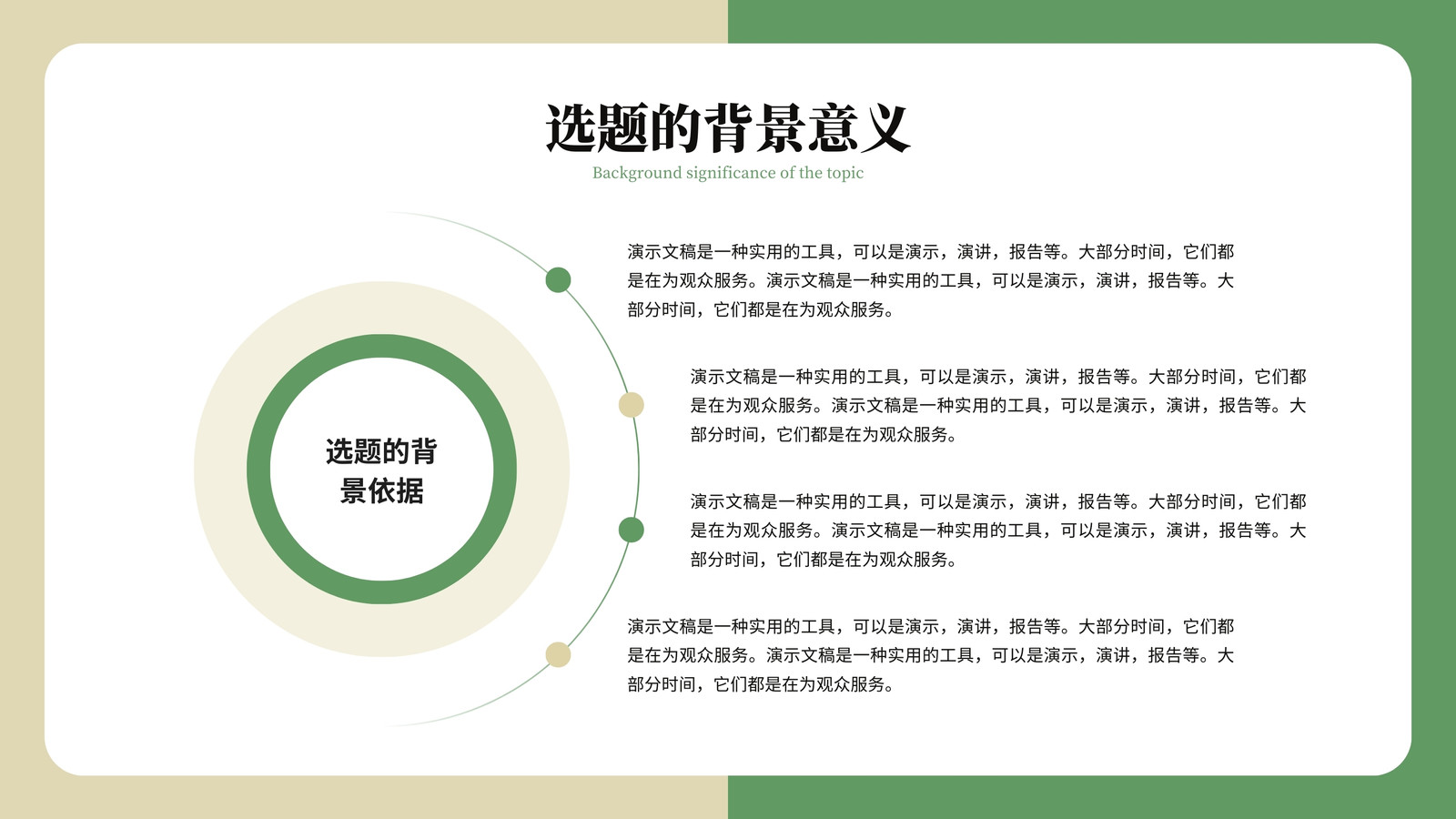 选题的背景意义
Background significance of the topic

选题的背景依据

演示文稿是一种实用的工具，可以是演示，演讲，报告等。大部分时间，它们都是在为观众服务。演示文稿是一种实用的工具，可以是演示，演讲，报告等。大部分时间，它们都是在为观众服务。

演示文稿是一种实用的工具，可以是演示，演讲，报告等。大部分时间，它们都是在为观众服务。演示文稿是一种实用的工具，可以是演示，演讲，报告等。大部分时间，它们都是在为观众服务。

演示文稿是一种实用的工具，可以是演示，演讲，报告等。大部分时间，它们都是在为观众服务。演示文稿是一种实用的工具，可以是演示，演讲，报告等。大部分时间，它们都是在为观众服务。

演示文稿是一种实用的工具，可以是演示，演讲，报告等。大部分时间，它们都是在为观众服务。演示文稿是一种实用的工具，可以是演示，演讲，报告等。大部分时间，它们都是在为观众服务。